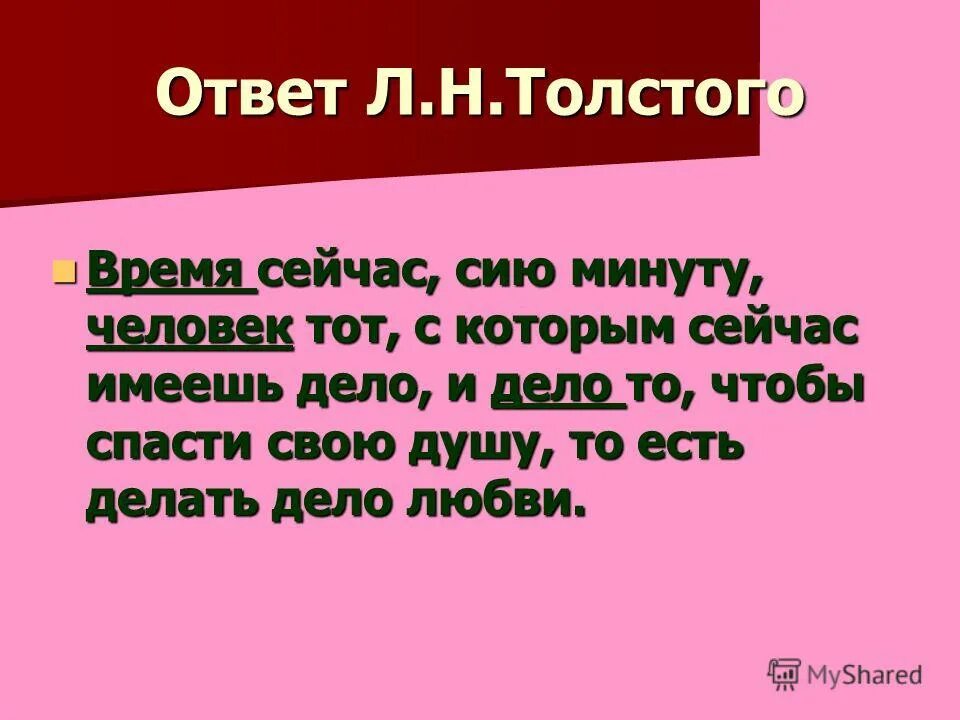 Ответ Л.Н.Толстого

Время сейчас, сию минуту, человек тот, с которым сейчас имеешь дело, и дело то, чтобы спасти свою душу, то есть делать дело любви.

MyShared